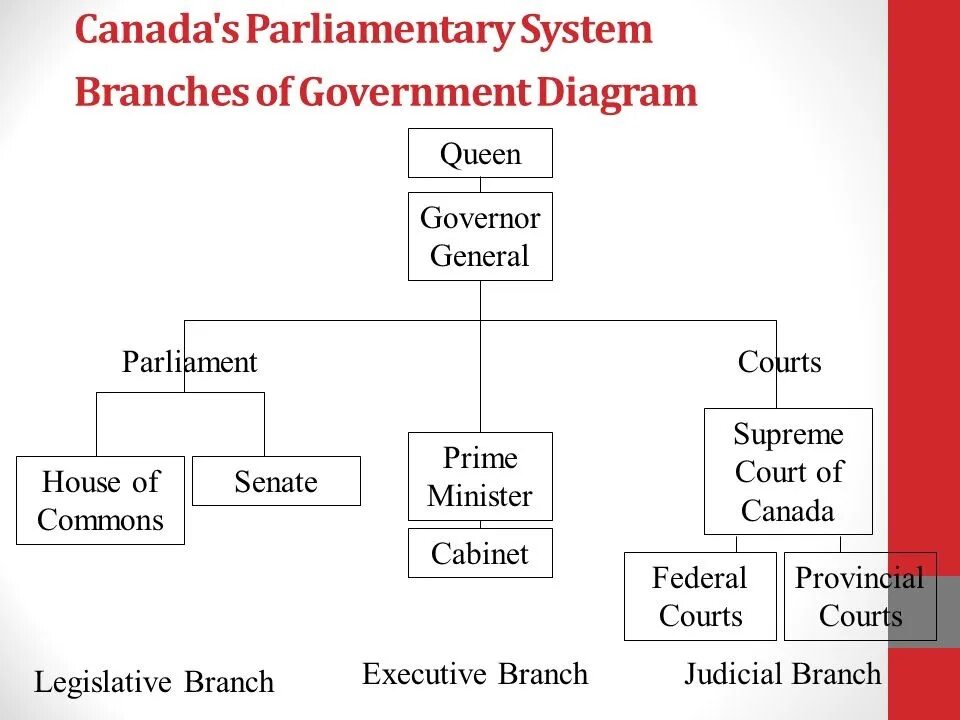 Canada's Parliamentary System
Branches of Government Diagram

Queen

Governor General

Parliament

Courts

House of Commons

Senate

Prime Minister

Cabinet

Supreme Court of Canada

Federal Courts

Provincial Courts

Legislative Branch

Executive Branch

Judicial Branch